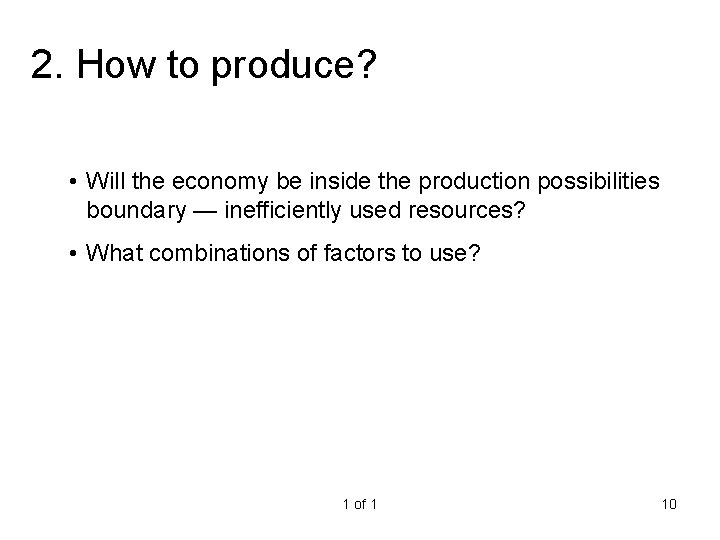 2. How to produce?

• Will the economy be inside the production possibilities boundary — inefficiently used resources?

• What combinations of factors to use?

1 of 1

10